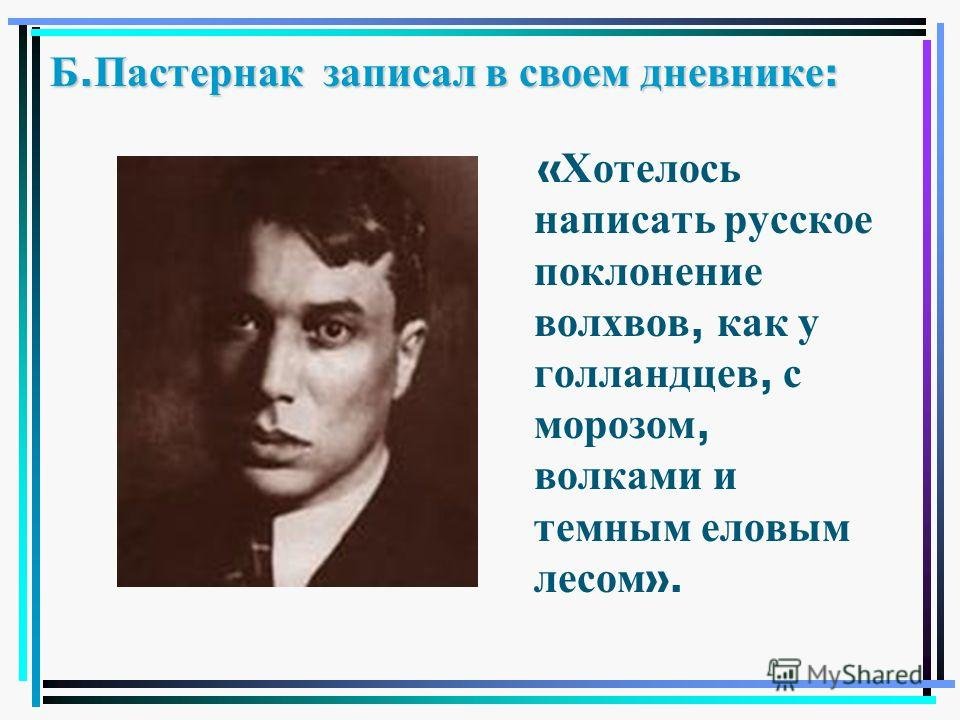 Б.Пастернак записал в своем дневнике:

«Хотелось написать русское поклонение волхвов, как у голландцев, с морозом, волками и темным еловым лесом».

MyShared